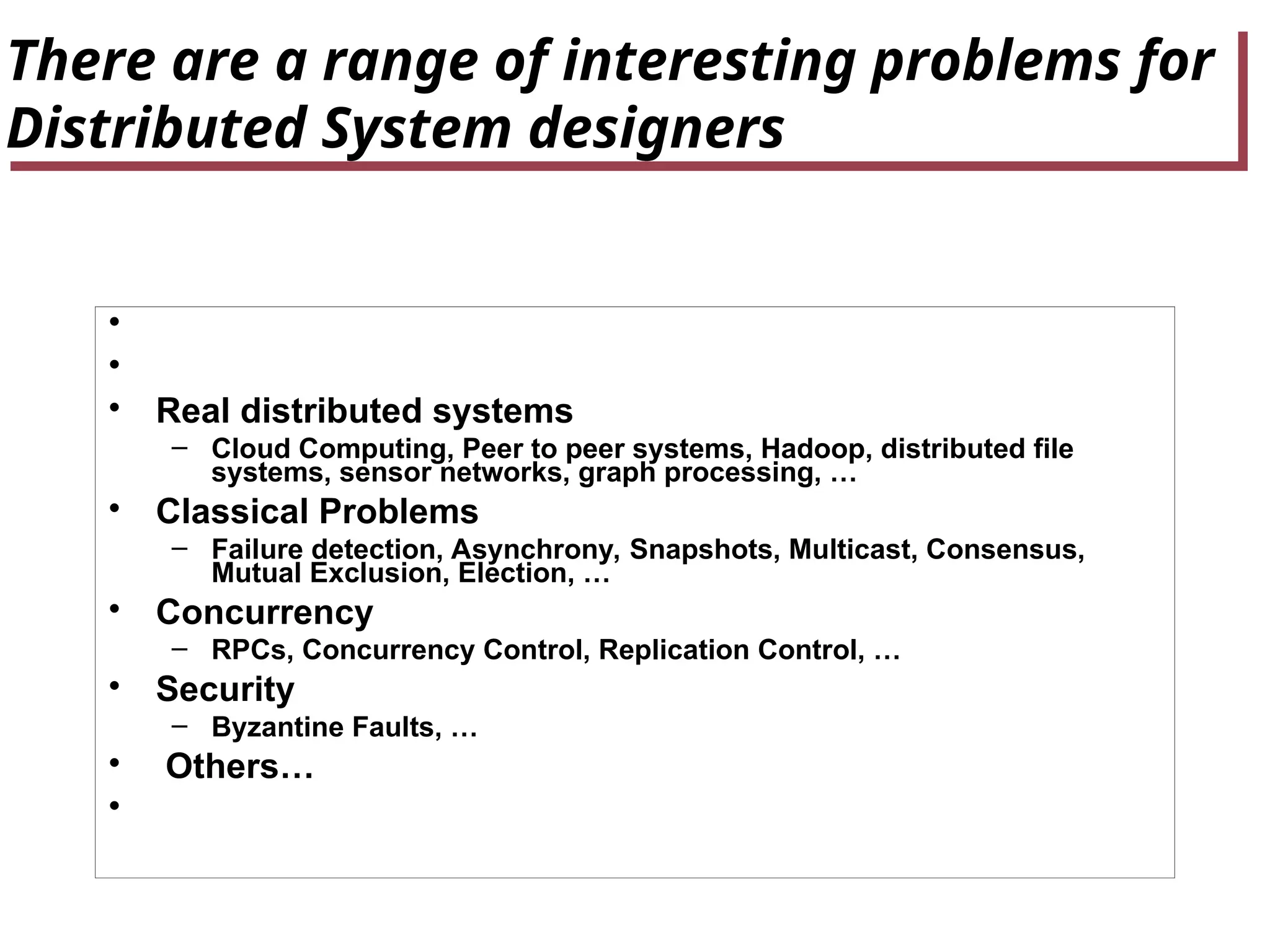 There are a range of interesting problems for Distributed System designers

•

•

• Real distributed systems
  – Cloud Computing, Peer to peer systems, Hadoop, distributed file systems, sensor networks, graph processing, …
• Classical Problems
  – Failure detection, Asynchrony, Snapshots, Multicast, Consensus, Mutual Exclusion, Election, …
• Concurrency
  – RPCs, Concurrency Control, Replication Control, …
• Security
  – Byzantine Faults, …
• Others…
•